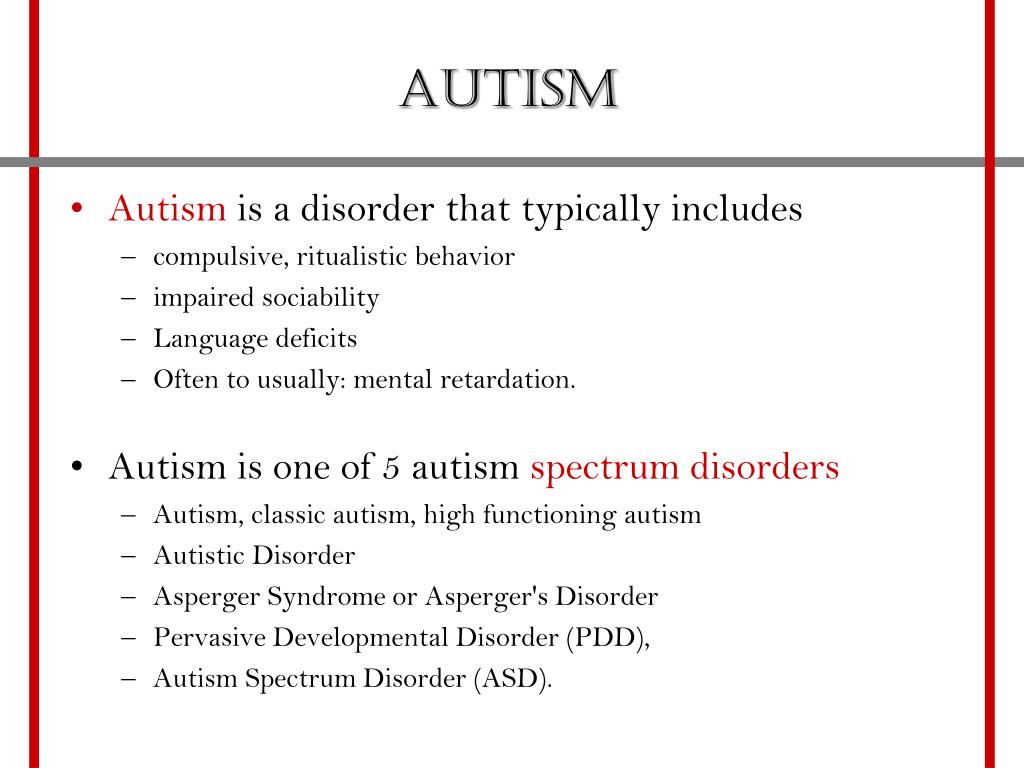 AUTISM

• Autism is a disorder that typically includes
– compulsive, ritualistic behavior
– impaired sociability
– Language deficits
– Often to usually: mental retardation.

• Autism is one of 5 autism spectrum disorders
– Autism, classic autism, high functioning autism
– Autistic Disorder
– Asperger Syndrome or Asperger's Disorder
– Pervasive Developmental Disorder (PDD),
– Autism Spectrum Disorder (ASD).